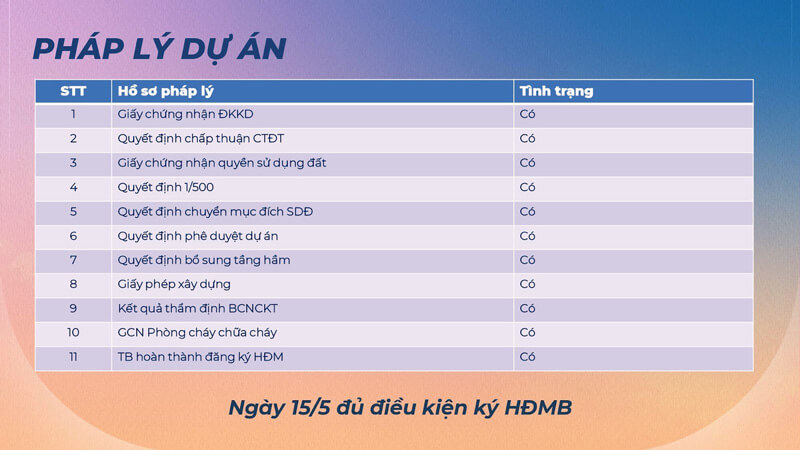 PHÁP LÝ DỰ ÁN

| STT | Hồ sơ pháp lý | Tình trạng |
|---|---|---|
| 1 | Giấy chứng nhận ĐKKD | Có |
| 2 | Quyết định chấp thuận CTĐT | Có |
| 3 | Giấy chứng nhận quyền sử dụng đất | Có |
| 4 | Quyết định 1/500 | Có |
| 5 | Quyết định chuyển mục đích SDĐ | Có |
| 6 | Quyết định phê duyệt dự án | Có |
| 7 | Quyết định bổ sung tầng hầm | Có |
| 8 | Giấy phép xây dựng | Có |
| 9 | Kết quả thẩm định BCNCKT | Có |
| 10 | GCN Phòng cháy chữa cháy | Có |
| 11 | TB hoàn thành đăng ký HĐM | Có |

Ngày 15/5 đủ điều kiện ký HĐMB